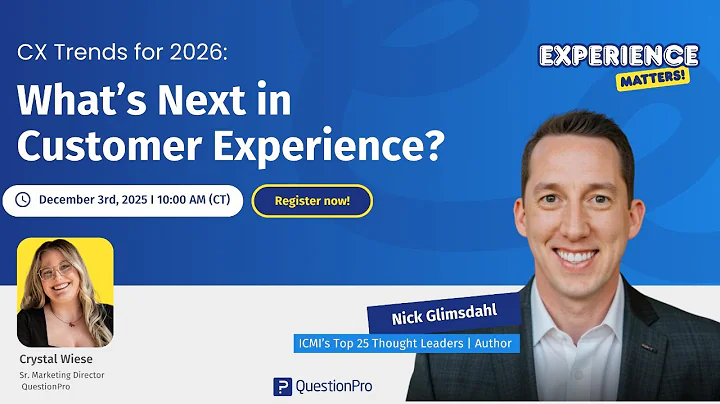 CX Trends for 2026:

What's Next in Customer Experience?

EXPERIENCE MATTERS!

December 3rd, 2025 I 10:00 AM (CT)

Register now!

Crystal Wiese
Sr. Marketing Director
QuestionPro

Nick Glimsdahl
ICMI's Top 25 Thought Leaders | Author

QuestionPro